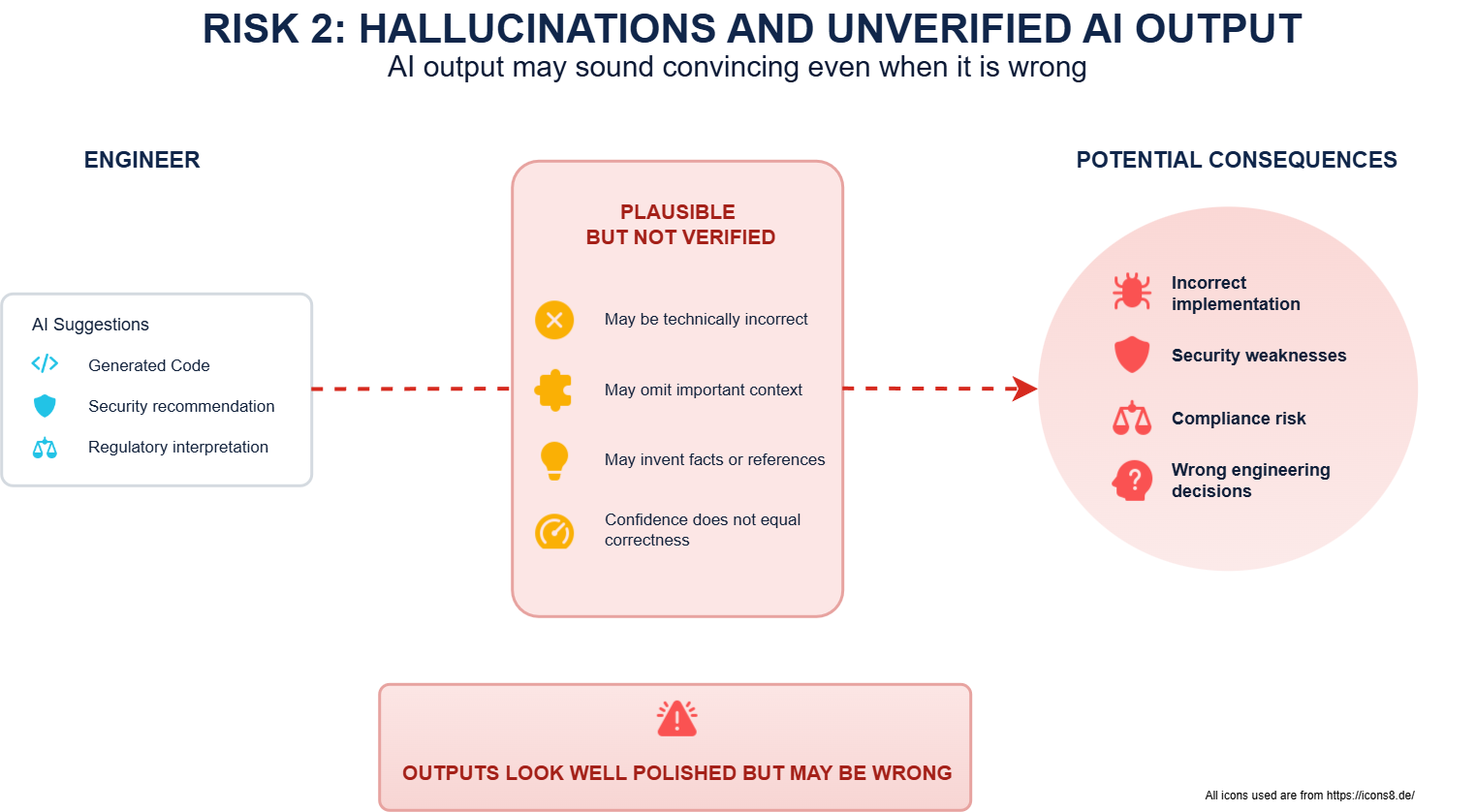 RISK 2: HALLUCINATIONS AND UNVERIFIED AI OUTPUT
AI output may sound convincing even when it is wrong

ENGINEER

AI Suggestions
Generated Code
Security recommendation
Regulatory interpretation

PLAUSIBLE
BUT NOT VERIFIED

May be technically incorrect
May omit important context
May invent facts or references
Confidence does not equal correctness

POTENTIAL CONSEQUENCES

Incorrect implementation
Security weaknesses
Compliance risk
Wrong engineering decisions

OUTPUTS LOOK WELL POLISHED BUT MAY BE WRONG

All icons used are from https://icons8.de/